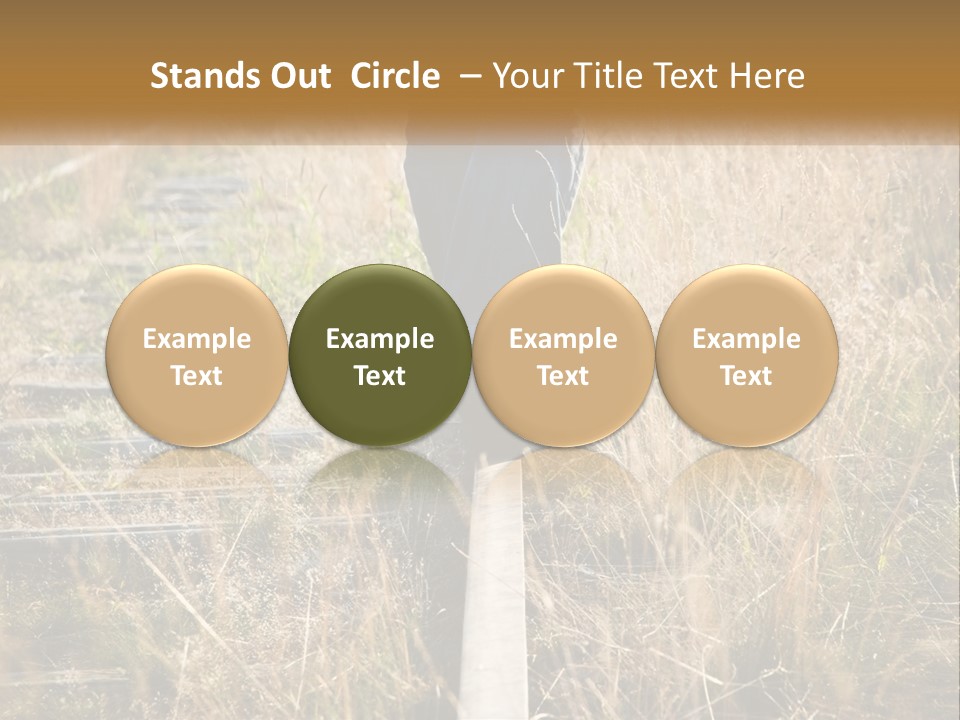 Stands Out Circle – Your Title Text Here

Example Text

Example Text

Example Text

Example Text